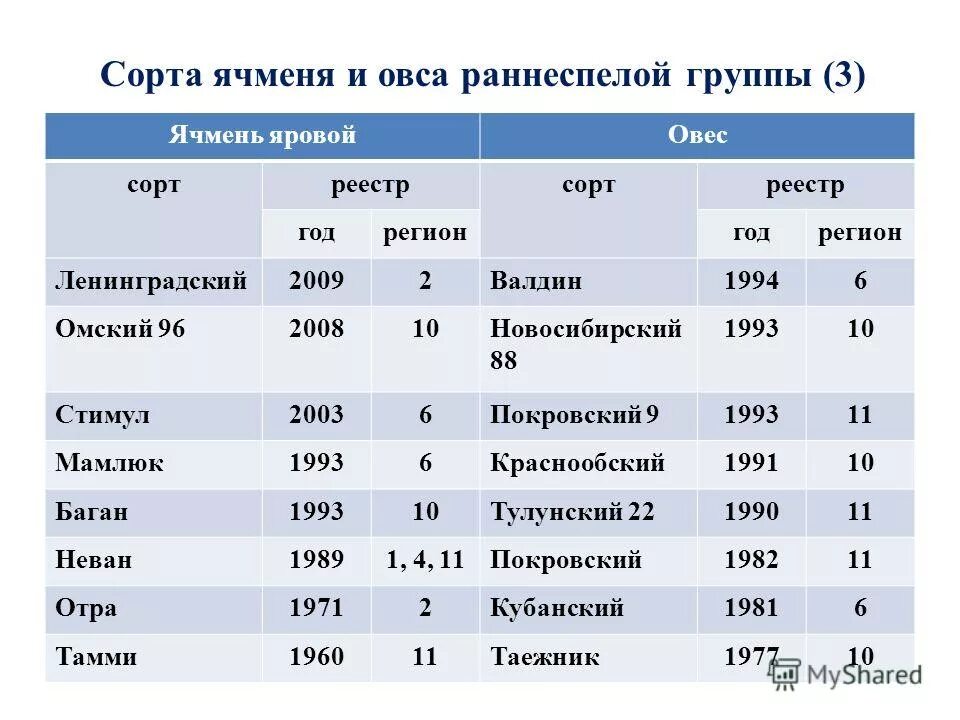 Сорта ячменя и овса раннеспелой группы (3)

| Ячмень яровой | | | Овес | | |
|---|---|---|---|---|---|
| сорт | реестр | | сорт | реестр | |
| | год | регион | | год | регион |
| Ленинградский | 2009 | 2 | Валдин | 1994 | 6 |
| Омский 96 | 2008 | 10 | Новосибирский 88 | 1993 | 10 |
| Стимул | 2003 | 6 | Покровский 9 | 1993 | 11 |
| Мамлюк | 1993 | 6 | Краснообский | 1991 | 10 |
| Баган | 1993 | 10 | Тулунский 22 | 1990 | 11 |
| Неван | 1989 | 1, 4, 11 | Покровский | 1982 | 11 |
| Отра | 1971 | 2 | Кубанский | 1981 | 6 |
| Тамми | 1960 | 11 | Таежник | 1977 | 10 |

MyShared